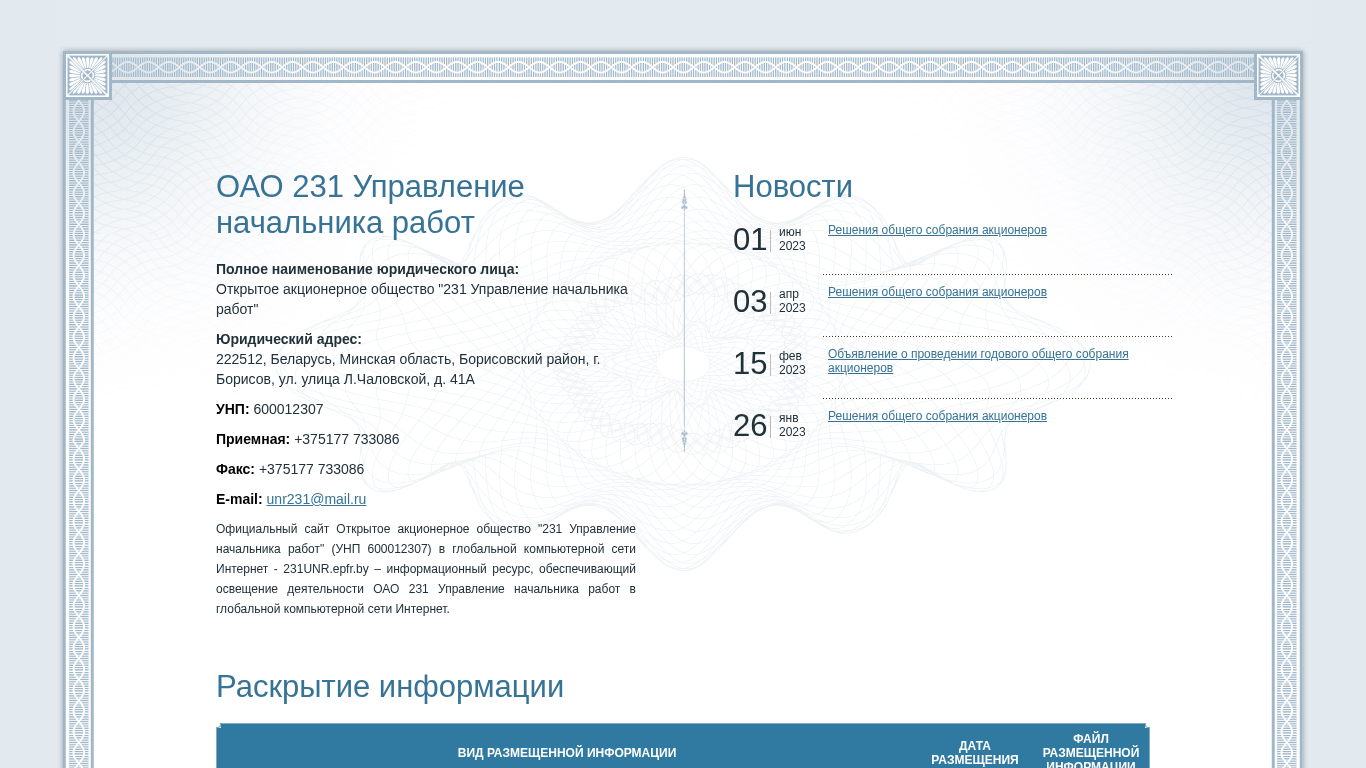 ОАО 231 Управление начальника работ

**Полное наименование юридического лица:**
Открытое акционерное общество "231 Управление начальника работ"

**Юридический адрес:**
222512, Беларусь, Минская область, Борисовский район, г. Борисов, ул. улица Л.Чаловской, д. 41А

**УНП:** 600012307

**Приемная:** +375177 733086

**Факс:** +375177 733086

**E-mail:** unr231@mail.ru

Официальный сайт Открытое акционерное общество "231 Управление начальника работ" (УНП 600012307) в глобальной компьютерной сети Интернет - 231UNR.epfr.by – информационный ресурс, обеспечивающий освещение деятельности ОАО 231 Управление начальника работ в глобальной компьютерной сети Интернет.

Новости

01 июн 2023 Решения общего собрания акционеров

03 апр 2023 Решения общего собрания акционеров

15 фев 2023 Объявление о проведении годового общего собрания акционеров

26 янв 2023 Решения общего собрания акционеров

Раскрытие информации

| ВИД РАЗМЕЩЕННОЙ ИНФОРМАЦИИ | ДАТА РАЗМЕЩЕНИЯ | ФАЙЛ РАЗМЕЩЕННОЙ ИНФОРМАЦИИ |
|---|---|---|